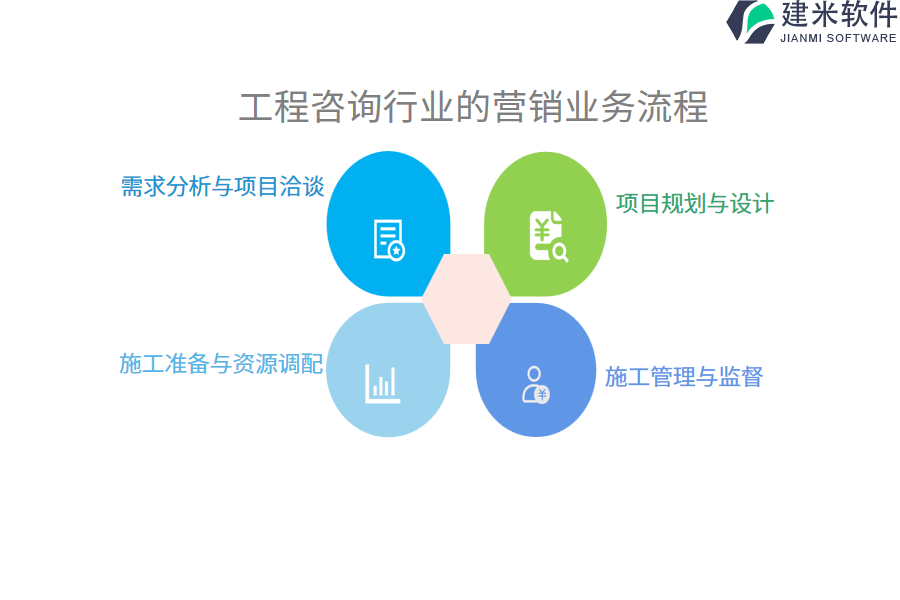 建米软件
JIANMI SOFTWARE

工程咨询行业的营销业务流程

需求分析与项目洽谈

项目规划与设计

施工准备与资源调配

施工管理与监督